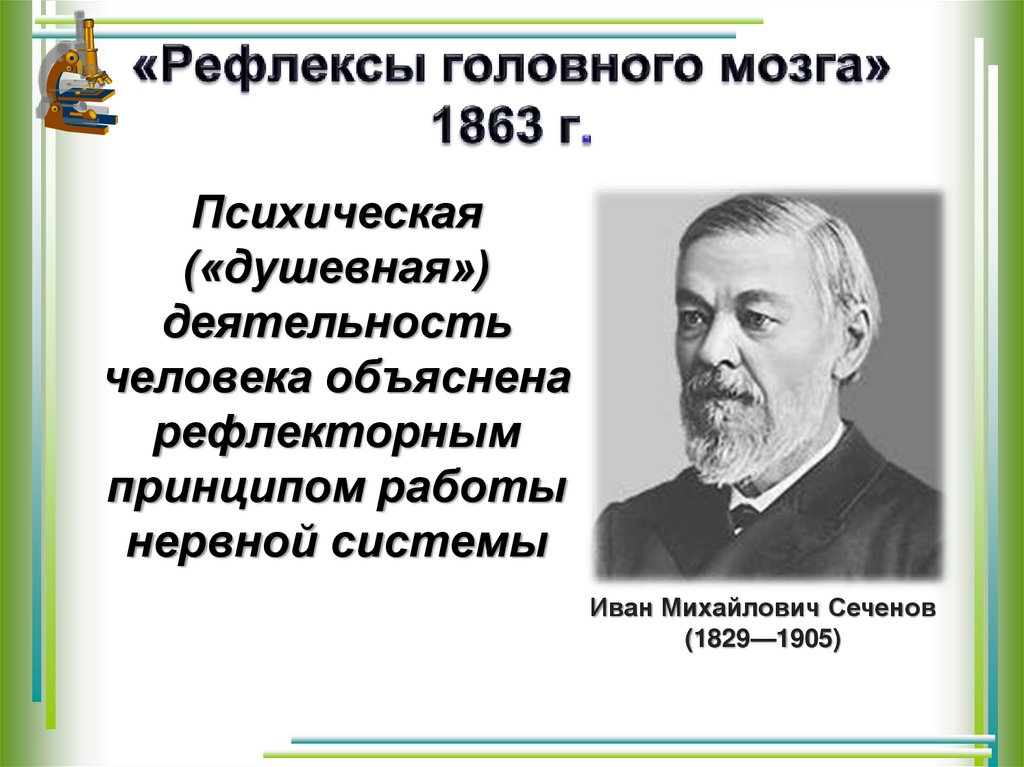 «Рефлексы головного мозга» 1863 г.

Психическая («душевная») деятельность человека объяснена рефлекторным принципом работы нервной системы

Иван Михайлович Сеченов (1829—1905)